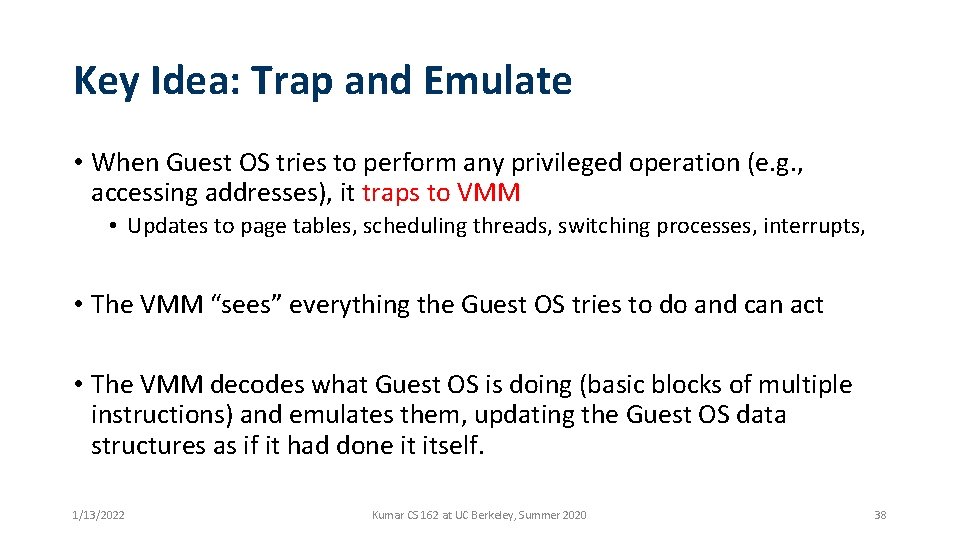 Key Idea: Trap and Emulate

• When Guest OS tries to perform any privileged operation (e.g., accessing addresses), it traps to VMM

• Updates to page tables, scheduling threads, switching processes, interrupts,

• The VMM “sees” everything the Guest OS tries to do and can act

• The VMM decodes what Guest OS is doing (basic blocks of multiple instructions) and emulates them, updating the Guest OS data structures as if it had done it itself.

1/13/2022

Kumar CS 162 at UC Berkeley, Summer 2020

38